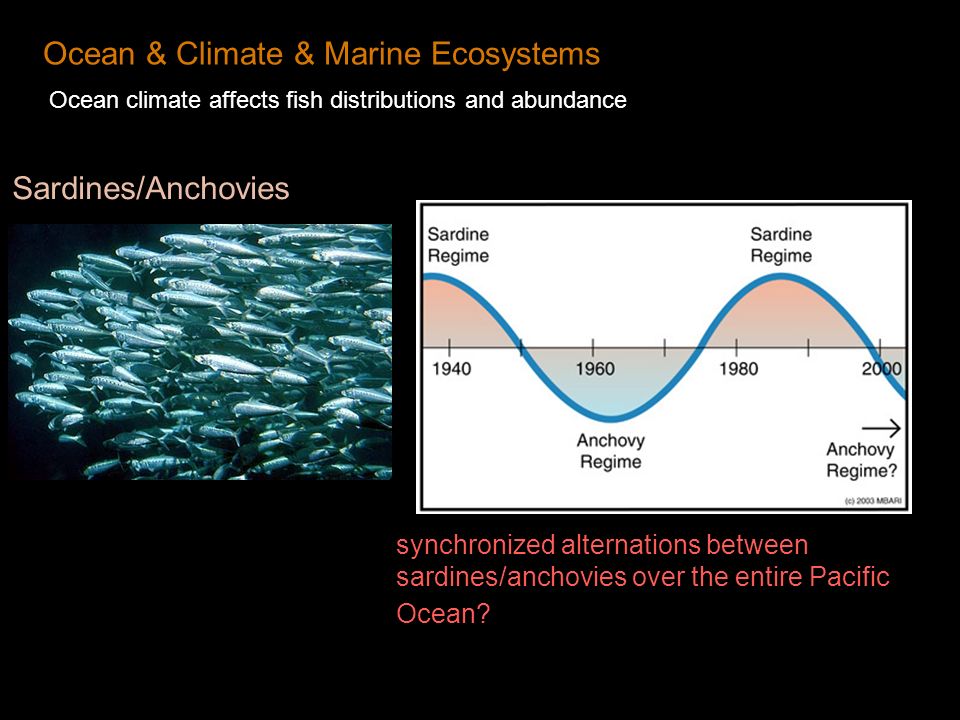 Ocean & Climate & Marine Ecosystems

Ocean climate affects fish distributions and abundance

Sardines/Anchovies

Sardine Regime

Sardine Regime

1940

1960

1980

2000

Anchovy Regime

Anchovy Regime?

(c) 2003 MBARI

synchronized alternations between sardines/anchovies over the entire Pacific Ocean?